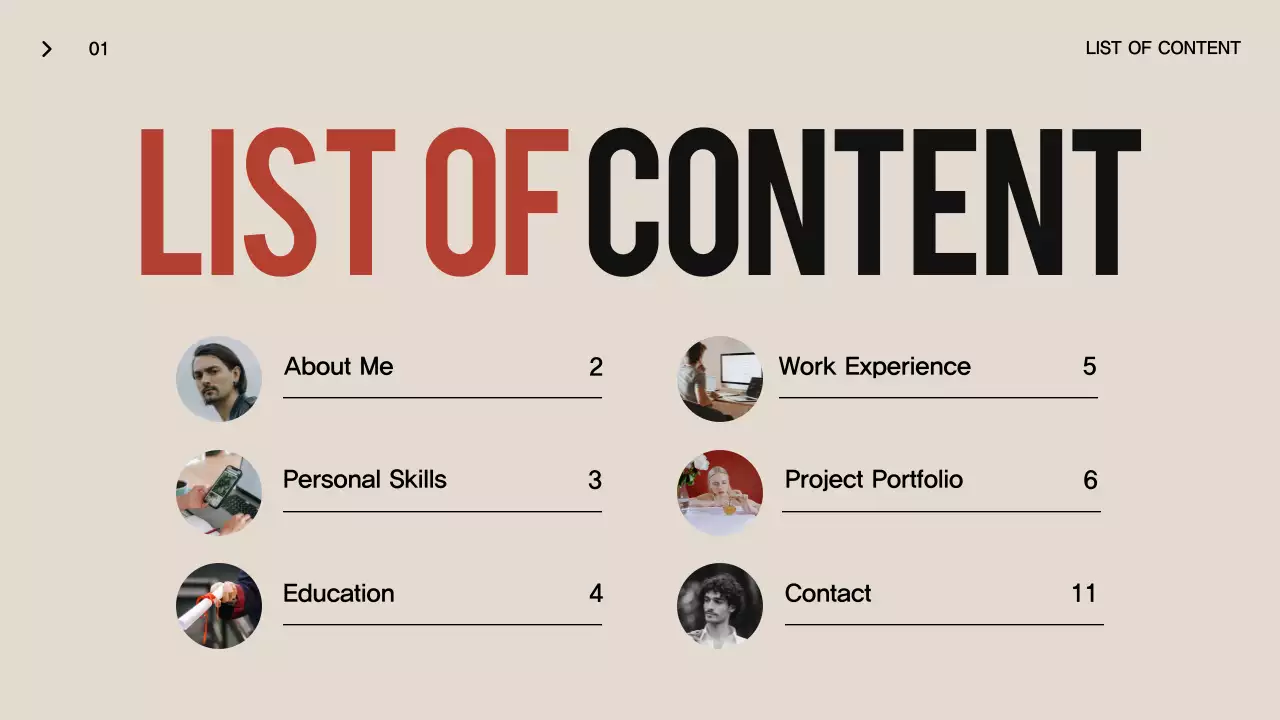 01

LIST OF CONTENT

LIST OF CONTENT

About Me 2

Personal Skills 3

Education 4

Work Experience 5

Project Portfolio 6

Contact 11